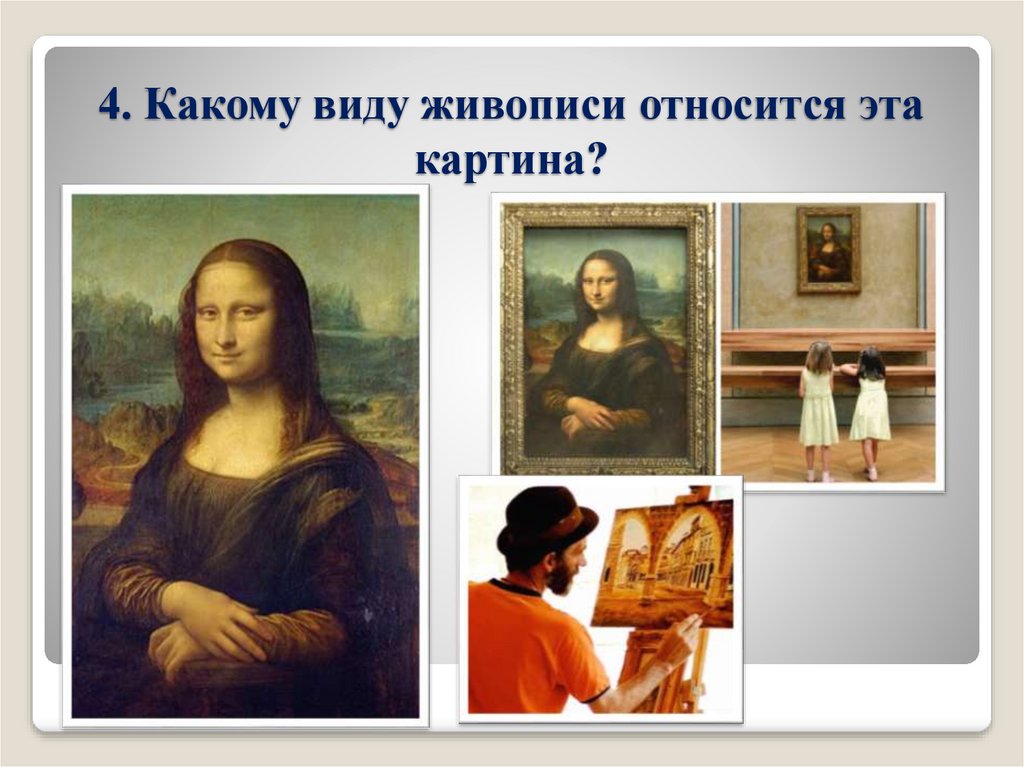 4. Какому виду живописи относится эта картина?